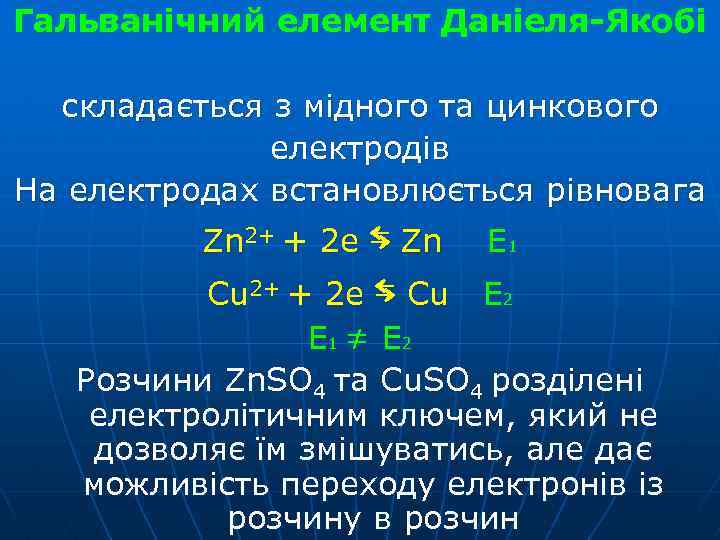 Гальванічний елемент Даніеля-Якобі

складається з мідного та цинкового електродів
На електродах встановлюється рівновага

$Zn^{2+} + 2e \leftrightarrows Zn$ $E_1$

$Cu^{2+} + 2e \leftrightarrows Cu$ $E_2$

$E_1 \neq E_2$

Розчини $ZnSO_4$ та $CuSO_4$ розділені електролітичним ключем, який не дозволяє їм змішуватись, але дає можливість переходу електронів із розчину в розчин